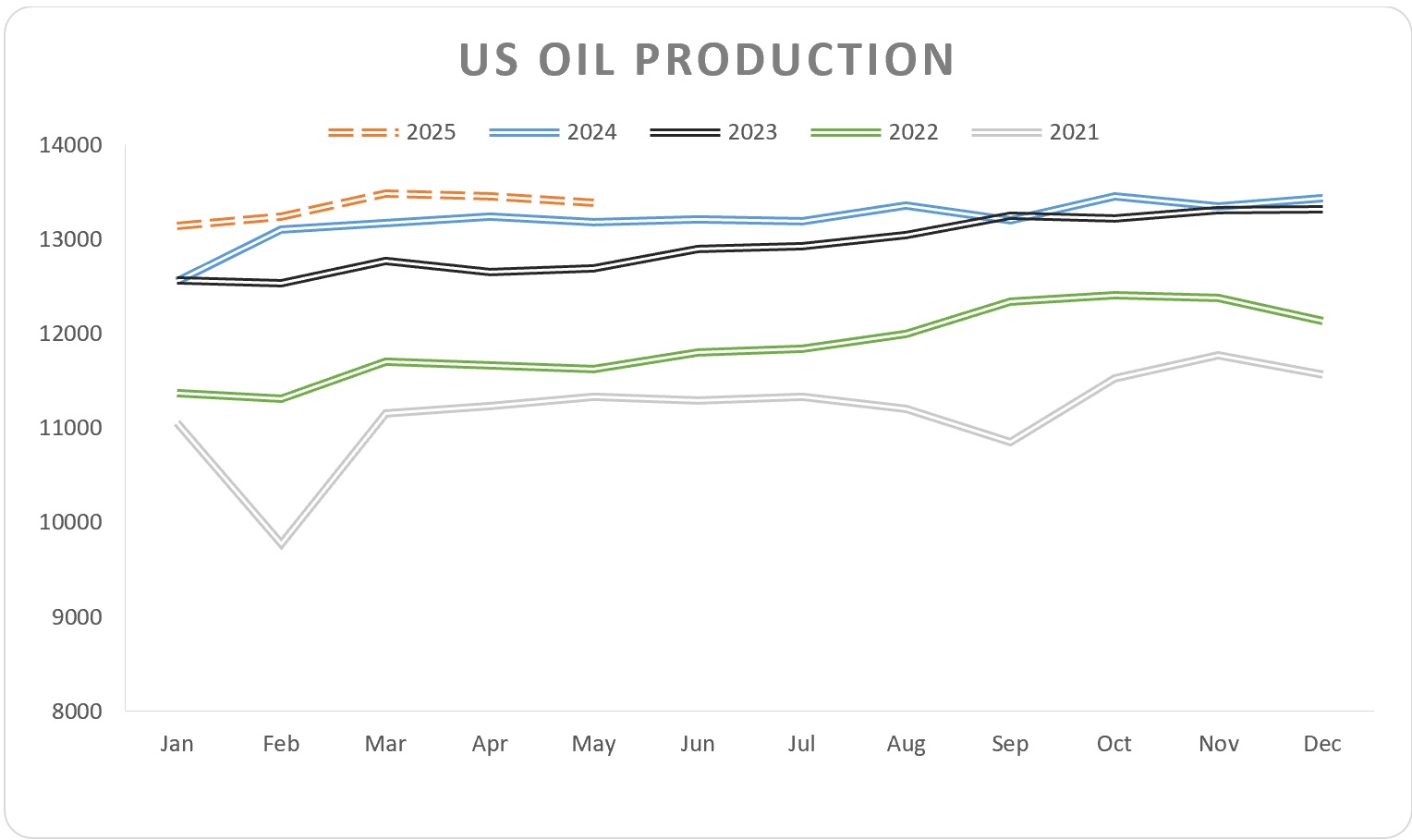 US OIL PRODUCTION

2025 2024 2023 2022 2021

14000
13000
12000
11000
10000
9000
8000

Jan Feb Mar Apr May Jun Jul Aug Sep Oct Nov Dec